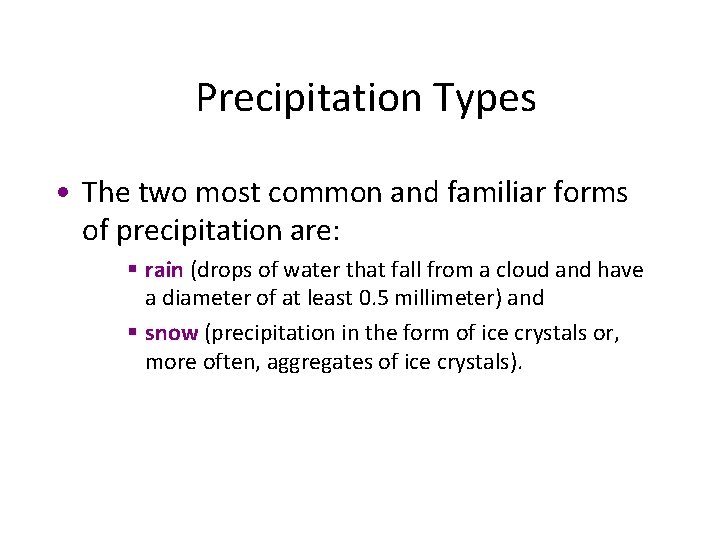 Precipitation Types

• The two most common and familiar forms of precipitation are:

▪ rain (drops of water that fall from a cloud and have a diameter of at least 0.5 millimeter) and

▪ snow (precipitation in the form of ice crystals or, more often, aggregates of ice crystals).